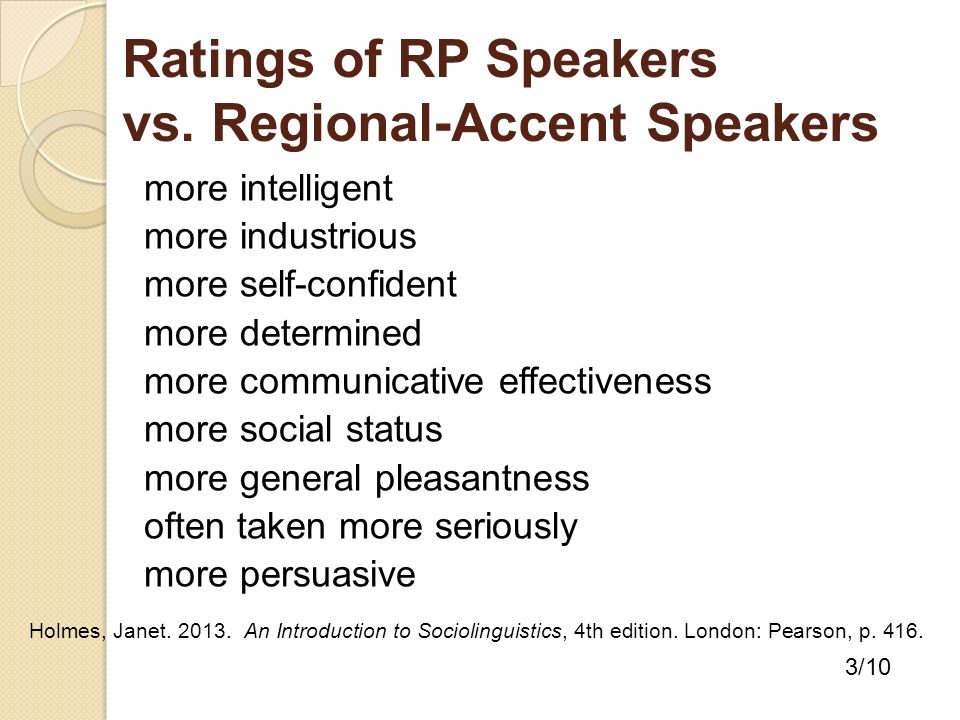 Ratings of RP Speakers vs. Regional-Accent Speakers

more intelligent
more industrious
more self-confident
more determined
more communicative effectiveness
more social status
more general pleasantness
often taken more seriously
more persuasive

Holmes, Janet. 2013. An Introduction to Sociolinguistics, 4th edition. London: Pearson, p. 416.

3/10